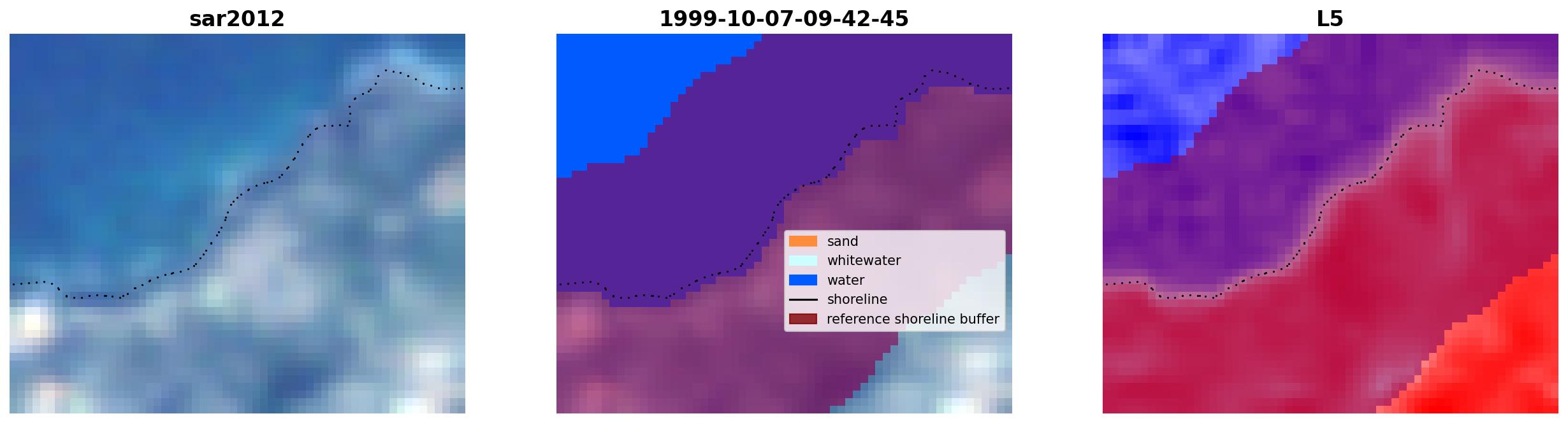 sar2012

1999-10-07-09-42-45

sand
whitewater
water
shoreline
reference shoreline buffer

L5